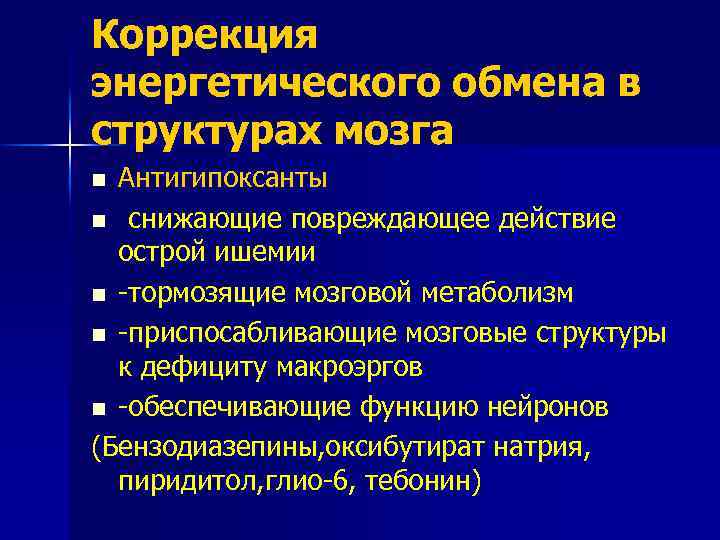 Коррекция энергетического обмена в структурах мозга

- Антигипоксанты
- снижающие повреждающее действие острой ишемии
- -тормозящие мозговой метаболизм
- -приспосабливающие мозговые структуры к дефициту макроэргов
- -обеспечивающие функцию нейронов

(Бензодиазепины,оксибутират натрия, пиридитол,глио-6, тебонин)